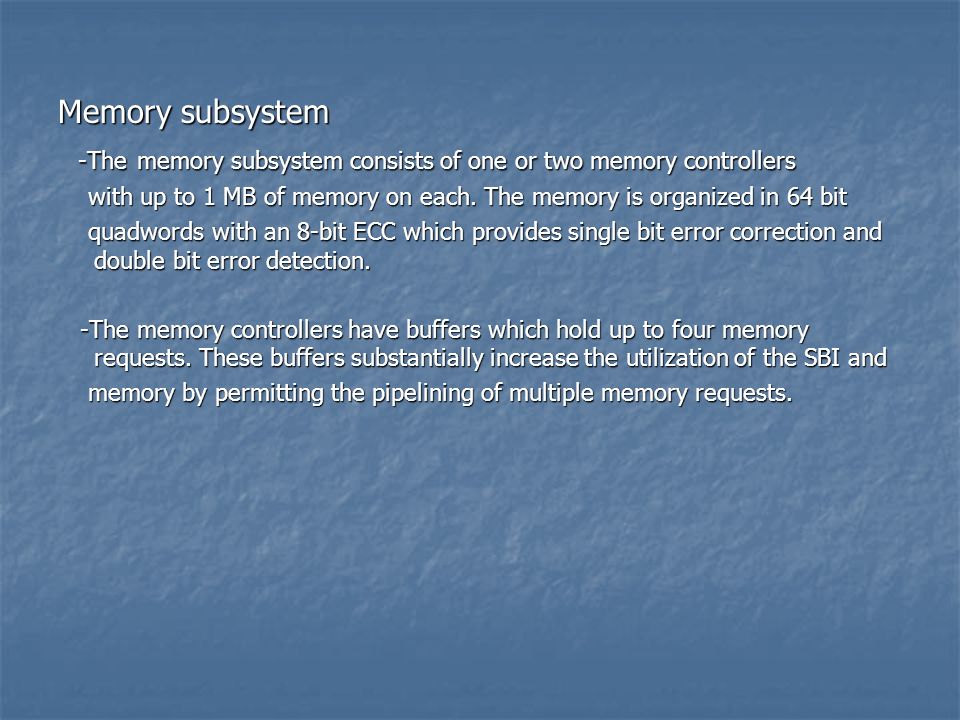 Memory subsystem

-The memory subsystem consists of one or two memory controllers with up to 1 MB of memory on each. The memory is organized in 64 bit quadwords with an 8-bit ECC which provides single bit error correction and double bit error detection.

-The memory controllers have buffers which hold up to four memory requests. These buffers substantially increase the utilization of the SBI and memory by permitting the pipelining of multiple memory requests.